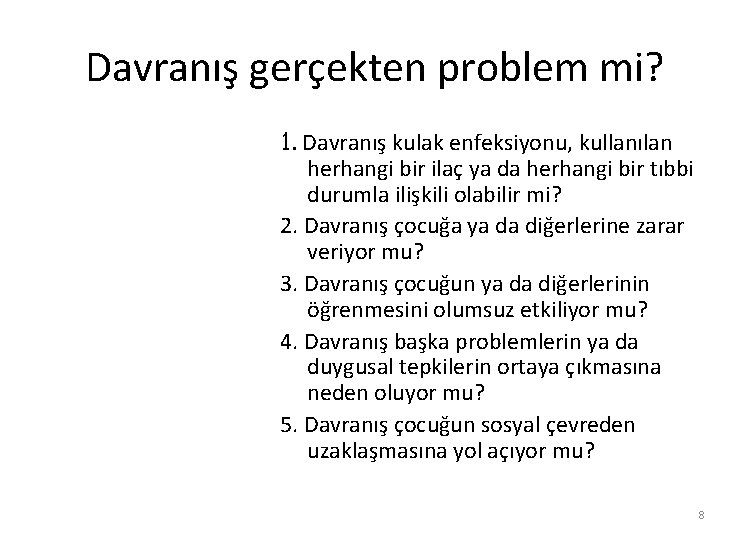 Davranış gerçekten problem mi?

1. Davranış kulak enfeksiyonu, kullanılan herhangi bir ilaç ya da herhangi bir tıbbi durumla ilişkili olabilir mi?

2. Davranış çocuğa ya da diğerlerine zarar veriyor mu?

3. Davranış çocuğun ya da diğerlerinin öğrenmesini olumsuz etkiliyor mu?

4. Davranış başka problemlerin ya da duygusal tepkilerin ortaya çıkmasına neden oluyor mu?

5. Davranış çocuğun sosyal çevreden uzaklaşmasına yol açıyor mu?

8